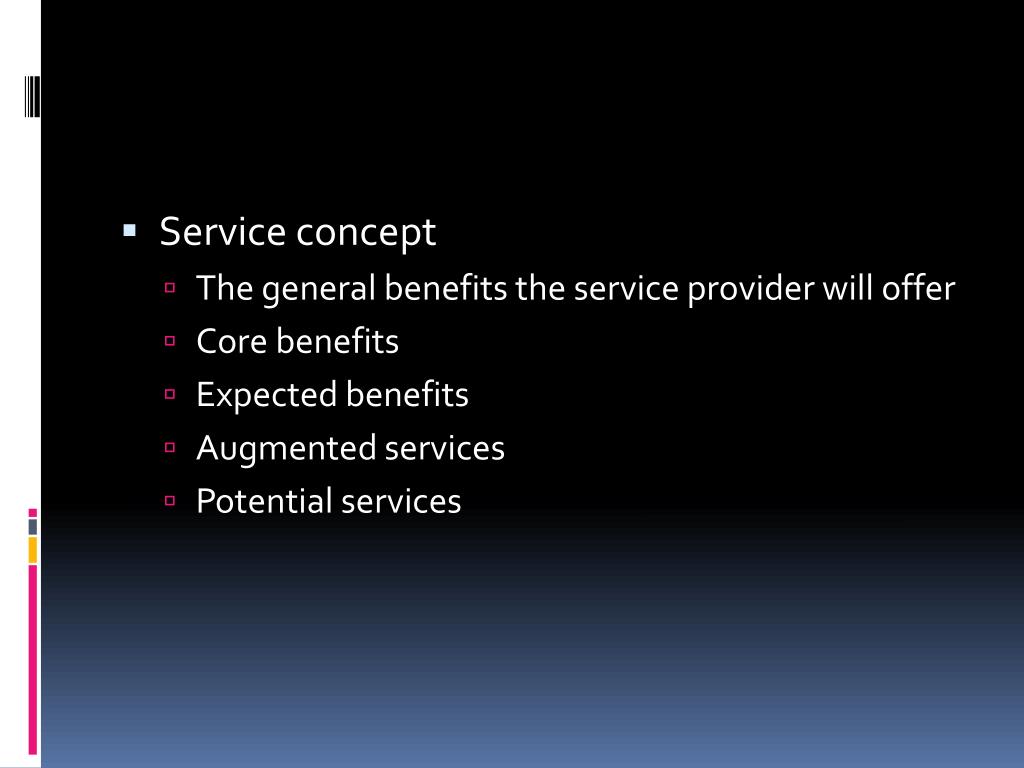 Service concept

The general benefits the service provider will offer

Core benefits

Expected benefits

Augmented services

Potential services